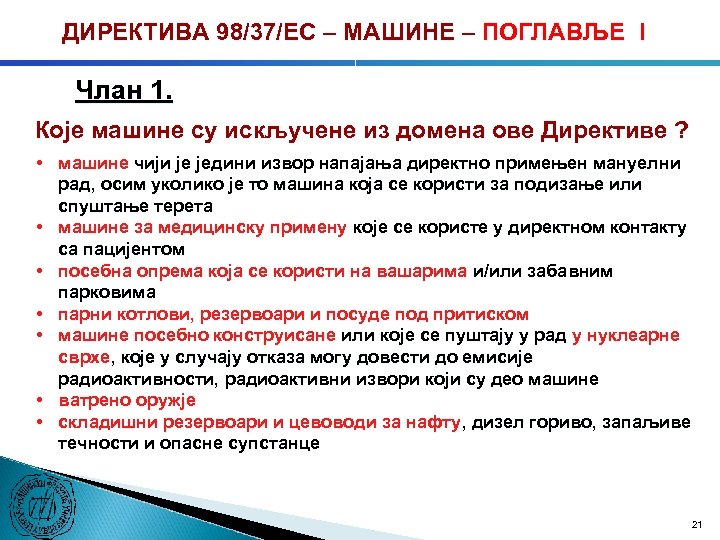 ДИРЕКТИВА 98/37/ЕС – МАШИНЕ – ПОГЛАВЉЕ I

Члан 1.

Које машине су искључене из домена ове Директиве ?

• машине чији је једини извор напајања директно примењен мануелни рад, осим уколико је то машина која се користи за подизање или спуштање терета
• машине за медицинску примену које се користе у директном контакту са пацијентом
• посебна опрема која се користи на вашарима и/или забавним парковима
• парни котлови, резервоари и посуде под притиском
• машине посебно конструисане или које се пуштају у рад у нуклеарне сврхе, које у случају отказа могу довести до емисије радиоактивности, радиоактивни извори који су део машине
• ватрено оружје
• складишни резервоари и цевоводи за нафту, дизел гориво, запаљиве течности и опасне супстанце

21